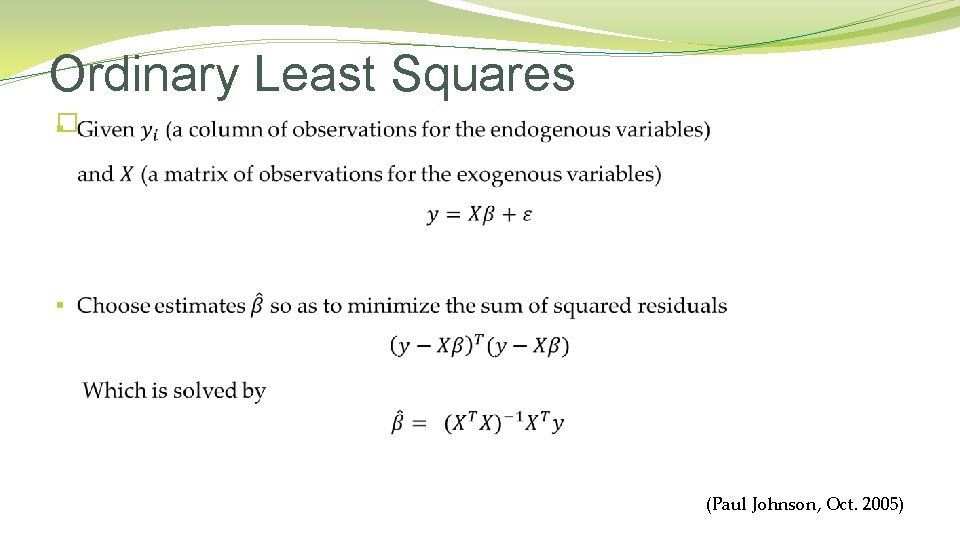 Ordinary Least Squares

Given $y_i$ (a column of observations for the endogenous variables) and $X$ (a matrix of observations for the exogenous variables)

$y = X\beta + \varepsilon$

Choose estimates $\hat{\beta}$ so as to minimize the sum of squared residuals

$(y - X\beta)^T(y - X\beta)$

Which is solved by

$\hat{\beta} = (X^T X)^{-1} X^T y$

(Paul Johnson, Oct. 2005)